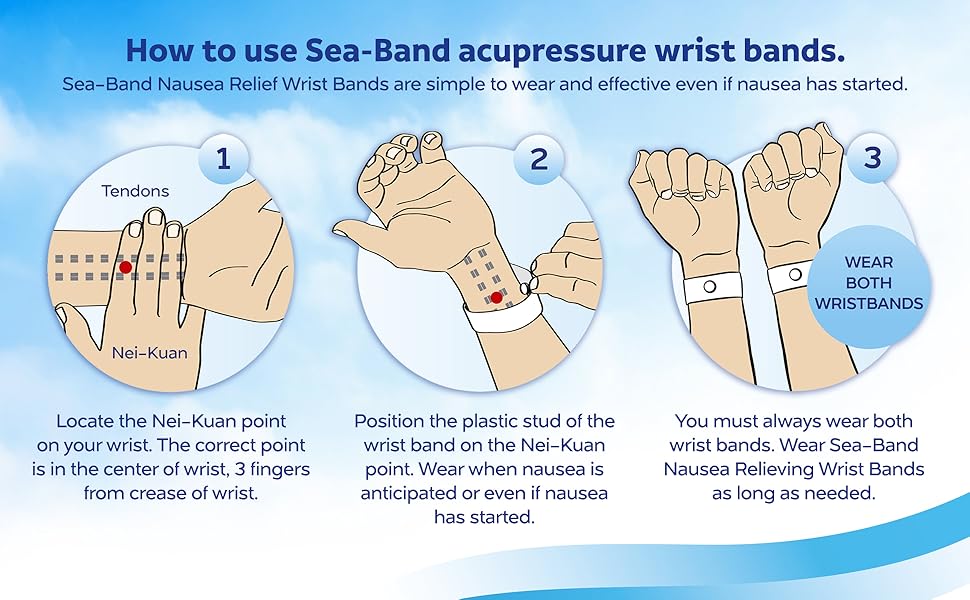 How to use Sea-Band acupressure wrist bands.

Sea–Band Nausea Relief Wrist Bands are simple to wear and effective even if nausea has started.

1

Tendons

Nei–Kuan

Locate the Nei–Kuan point on your wrist. The correct point is in the center of wrist, 3 fingers from crease of wrist.

2

Position the plastic stud of the wrist band on the Nei–Kuan point. Wear when nausea is anticipated or even if nausea has started.

3

WEAR BOTH WRISTBANDS

You must always wear both wrist bands. Wear Sea–Band Nausea Relieving Wrist Bands as long as needed.